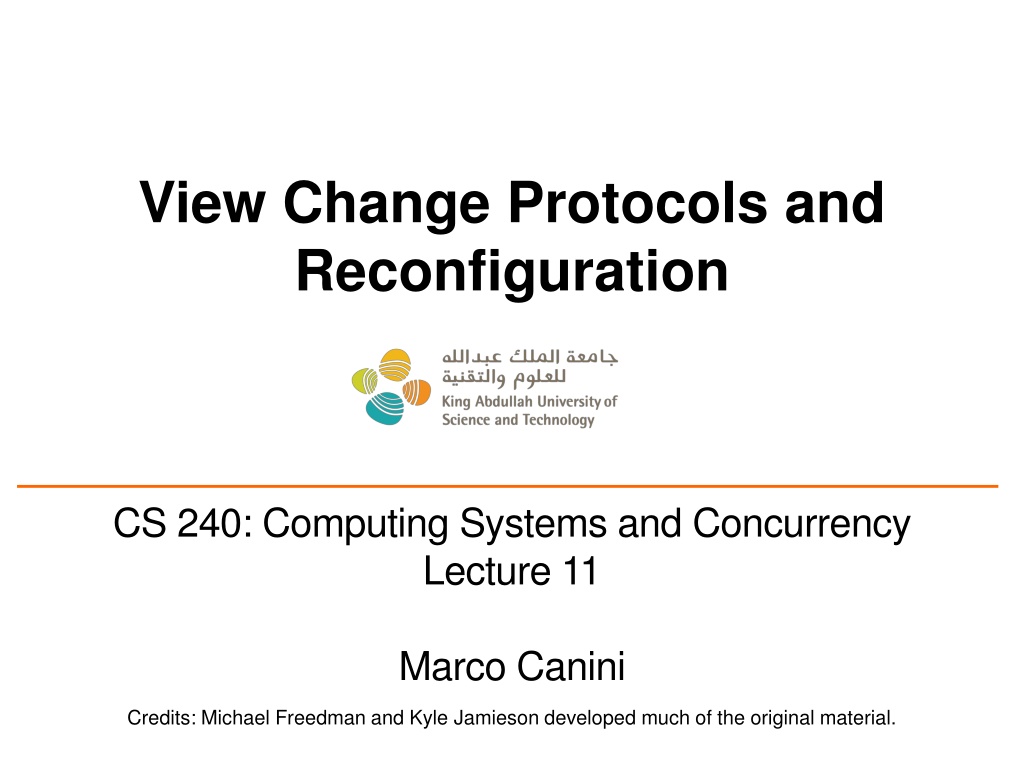 View Change Protocols and Reconfiguration

جامعة الملك عبدالله
للعلوم والتقنية
King Abdullah University of Science and Technology

CS 240: Computing Systems and Concurrency
Lecture 11

Marco Canini

Credits: Michael Freedman and Kyle Jamieson developed much of the original material.